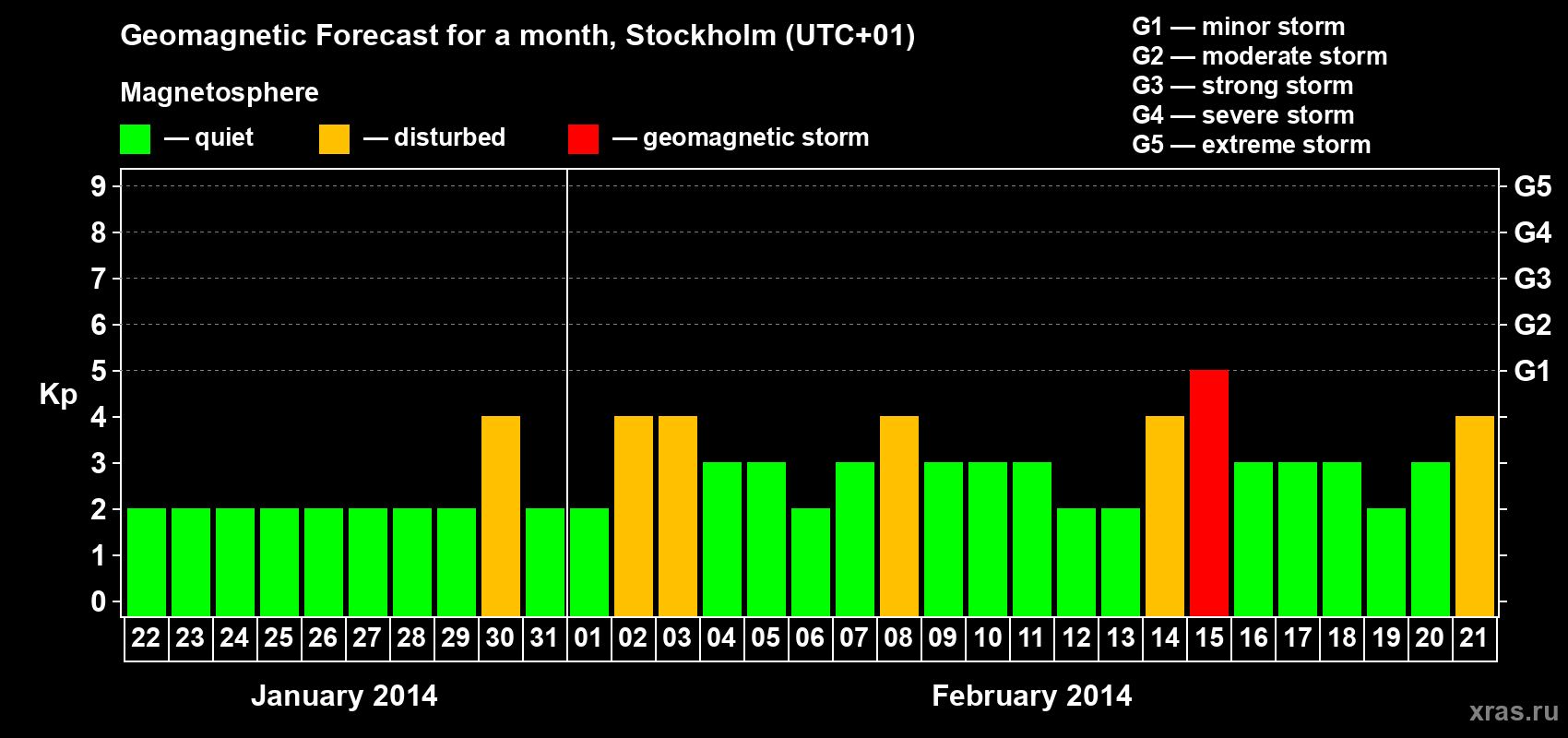 Geomagnetic Forecast for a month, Stockholm (UTC+01)

Magnetosphere

— quiet — disturbed — geomagnetic storm

G1 — minor storm
G2 — moderate storm
G3 — strong storm
G4 — severe storm
G5 — extreme storm

Kp

9
8
7
6
5
4
3
2
1
0

G5
G4
G3
G2
G1

22 23 24 25 26 27 28 29 30 31 01 02 03 04 05 06 07 08 09 10 11 12 13 14 15 16 17 18 19 20 21

January 2014

February 2014

xras.ru